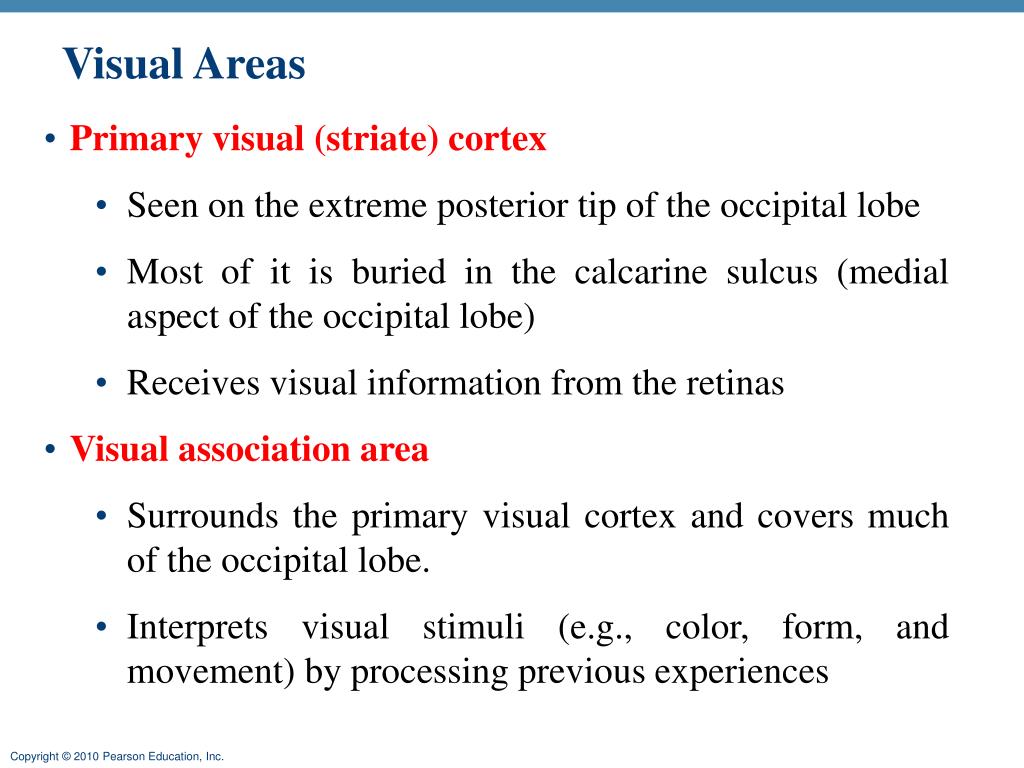 Visual Areas

• Primary visual (striate) cortex

• Seen on the extreme posterior tip of the occipital lobe

• Most of it is buried in the calcarine sulcus (medial aspect of the occipital lobe)

• Receives visual information from the retinas

• Visual association area

• Surrounds the primary visual cortex and covers much of the occipital lobe.

• Interprets visual stimuli (e.g., color, form, and movement) by processing previous experiences

Copyright © 2010 Pearson Education, Inc.